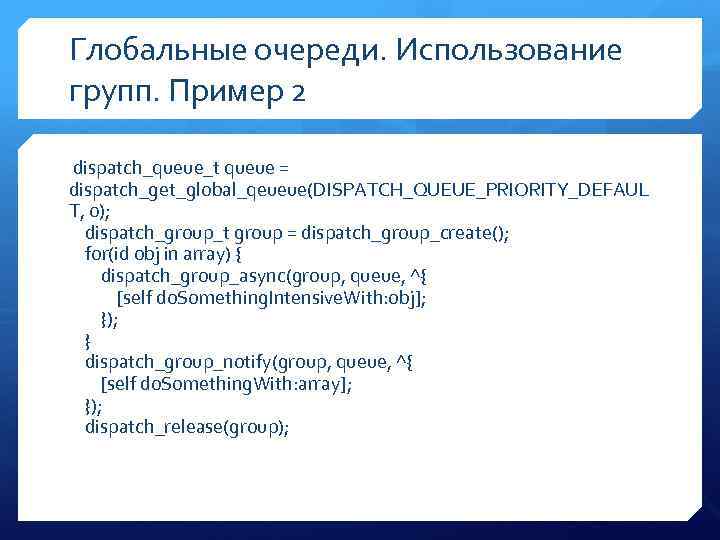 Глобальные очереди. Использование групп. Пример 2

dispatch_queue_t queue = dispatch_get_global_qeueue(DISPATCH_QUEUE_PRIORITY_DEFAULT, 0);
dispatch_group_t group = dispatch_group_create();
for(id obj in array) {
dispatch_group_async(group, queue, ^{
[self doSomethingIntensiveWith:obj];
});
}
dispatch_group_notify(group, queue, ^{
[self doSomethingWith:array];
});
dispatch_release(group);